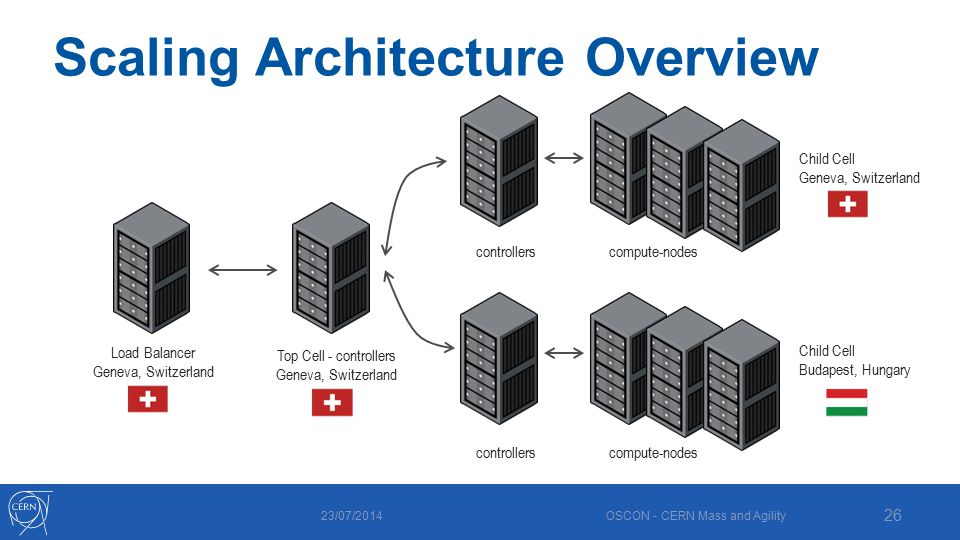 Scaling Architecture Overview

Load Balancer
Geneva, Switzerland

Top Cell - controllers
Geneva, Switzerland

controllers

compute-nodes

Child Cell
Geneva, Switzerland

controllers

compute-nodes

Child Cell
Budapest, Hungary

CERN

23/07/2014

OSCON - CERN Mass and Agility

26